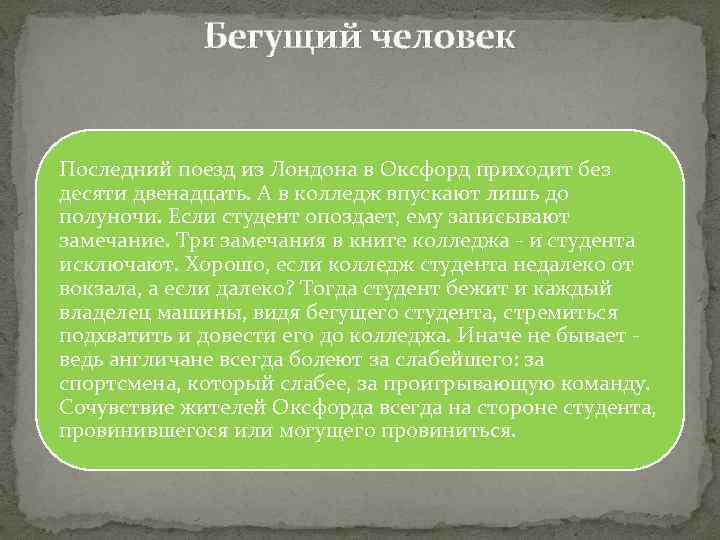 Бегущий человек

Последний поезд из Лондона в Оксфорд приходит без десяти двенадцать. А в колледж впускают лишь до полуночи. Если студент опоздает, ему записывают замечание. Три замечания в книге колледжа - и студента исключают. Хорошо, если колледж студента недалеко от вокзала, а если далеко? Тогда студент бежит и каждый владелец машины, видя бегущего студента, стремиться подхватить и довести его до колледжа. Иначе не бывает - ведь англичане всегда болеют за слабейшего: за спортсмена, который слабее, за проигрывающую команду. Сочувствие жителей Оксфорда всегда на стороне студента, провинившегося или могущего провиниться.